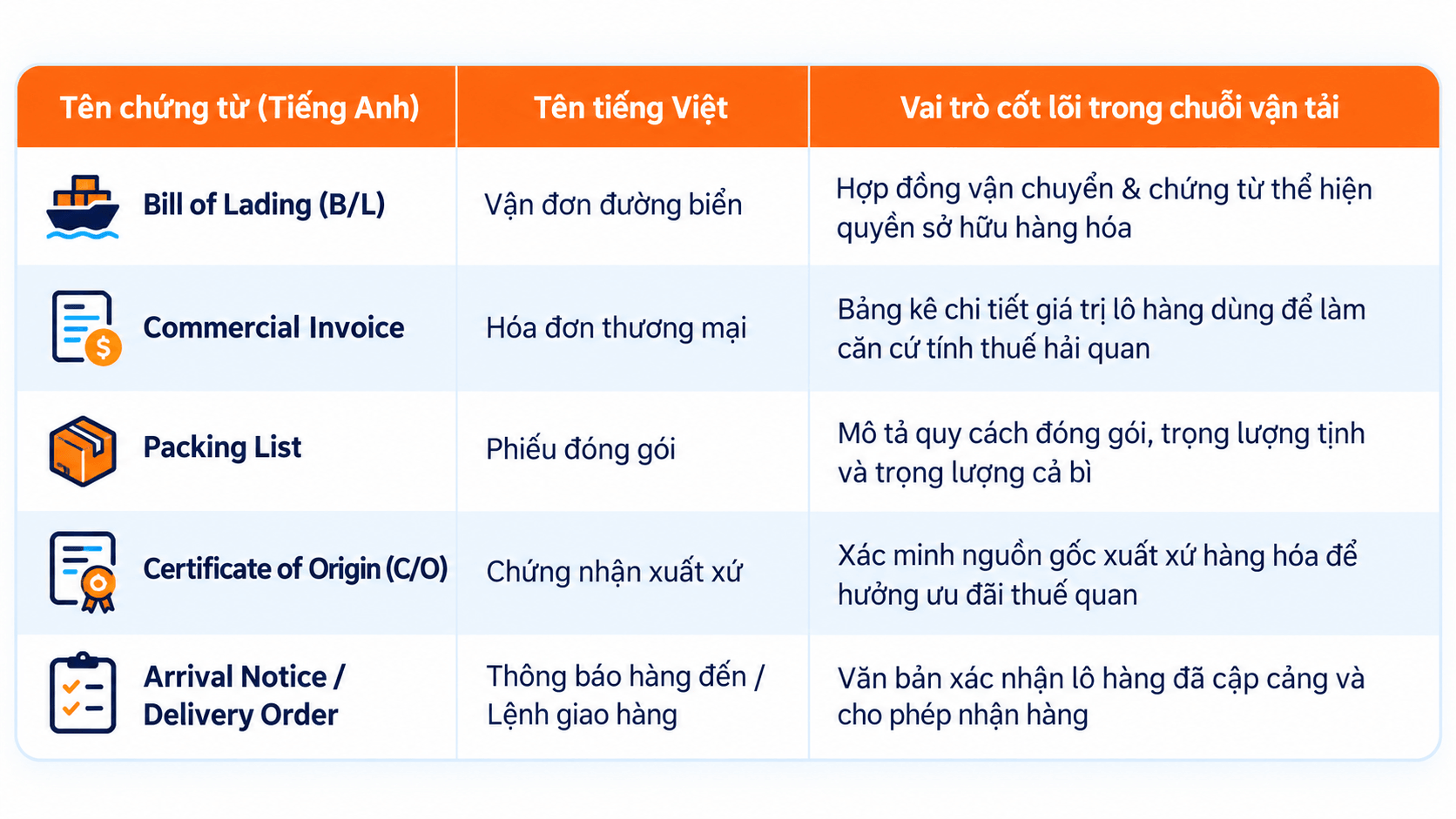 | Tên chứng từ (Tiếng Anh) | Tên tiếng Việt | Vai trò cốt lõi trong chuỗi vận tải |
|---|---|---|
| Bill of Lading (B/L) | Vận đơn đường biển | Hợp đồng vận chuyển & chứng từ thể hiện quyền sở hữu hàng hóa |
| Commercial Invoice | Hóa đơn thương mại | Bảng kê chi tiết giá trị lô hàng dùng để làm căn cứ tính thuế hải quan |
| Packing List | Phiếu đóng gói | Mô tả quy cách đóng gói, trọng lượng tịnh và trọng lượng cả bì |
| Certificate of Origin (C/O) | Chứng nhận xuất xứ | Xác minh nguồn gốc xuất xứ hàng hóa để hưởng ưu đãi thuế quan |
| Arrival Notice / Delivery Order | Thông báo hàng đến / Lệnh giao hàng | Văn bản xác nhận lô hàng đã cập cảng và cho phép nhận hàng |